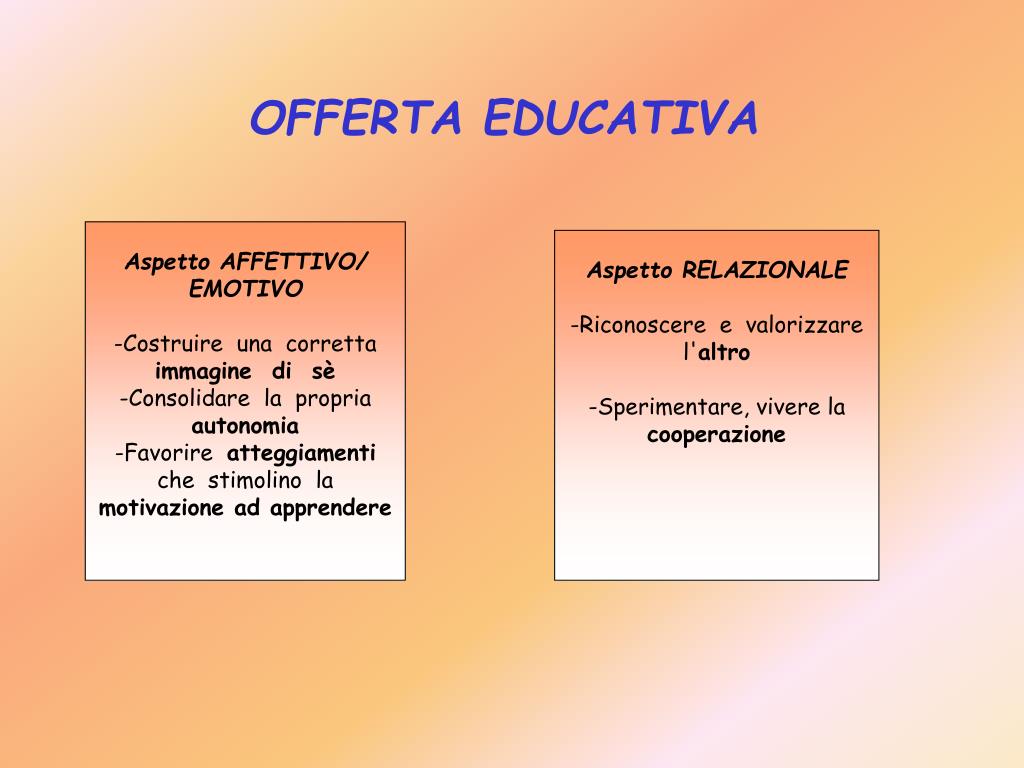 OFFERTA EDUCATIVA

Aspetto AFFETTIVO/ EMOTIVO

-Costruire una corretta immagine di sè
-Consolidare la propria autonomia
-Favorire atteggiamenti che stimolino la motivazione ad apprendere

Aspetto RELAZIONALE

-Riconoscere e valorizzare l'altro

-Sperimentare, vivere la cooperazione